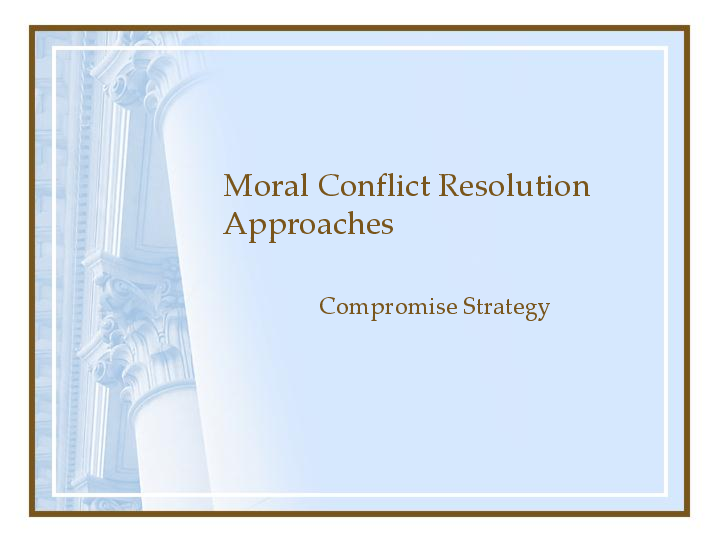 Moral Conflict Resolution Approaches

Compromise Strategy